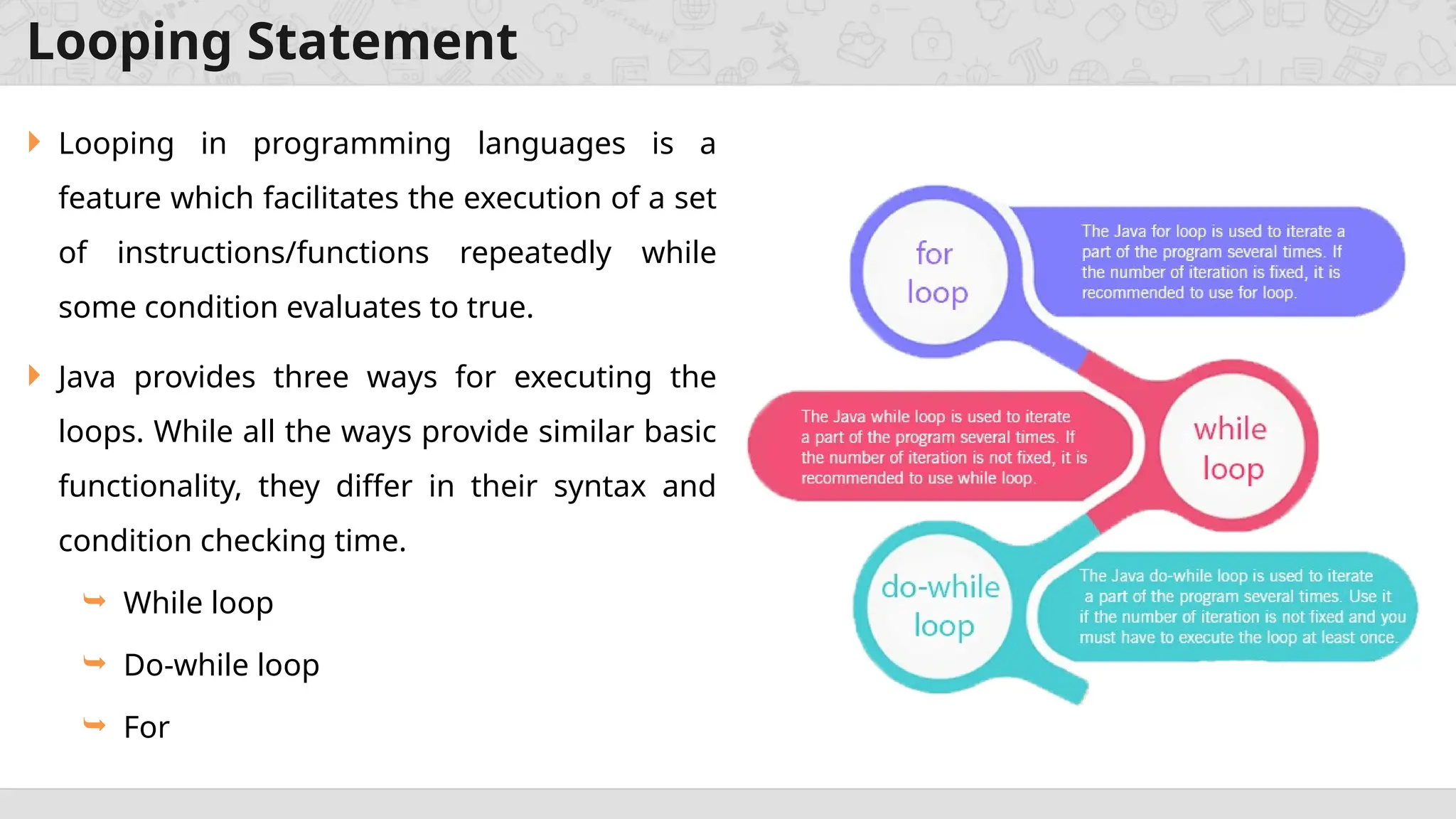 Looping Statement

Looping in programming languages is a feature which facilitates the execution of a set of instructions/functions repeatedly while some condition evaluates to true.

Java provides three ways for executing the loops. While all the ways provide similar basic functionality, they differ in their syntax and condition checking time.

While loop

Do-while loop

For

for loop

The Java for loop is used to iterate a part of the program several times. If the number of iteration is fixed, it is recommended to use for loop.

The Java while loop is used to iterate a part of the program several times. If the number of iteration is not fixed, it is recommended to use while loop.

while loop

do-while loop

The Java do-while loop is used to iterate a part of the program several times. Use it if the number of iteration is not fixed and you must have to execute the loop at least once.